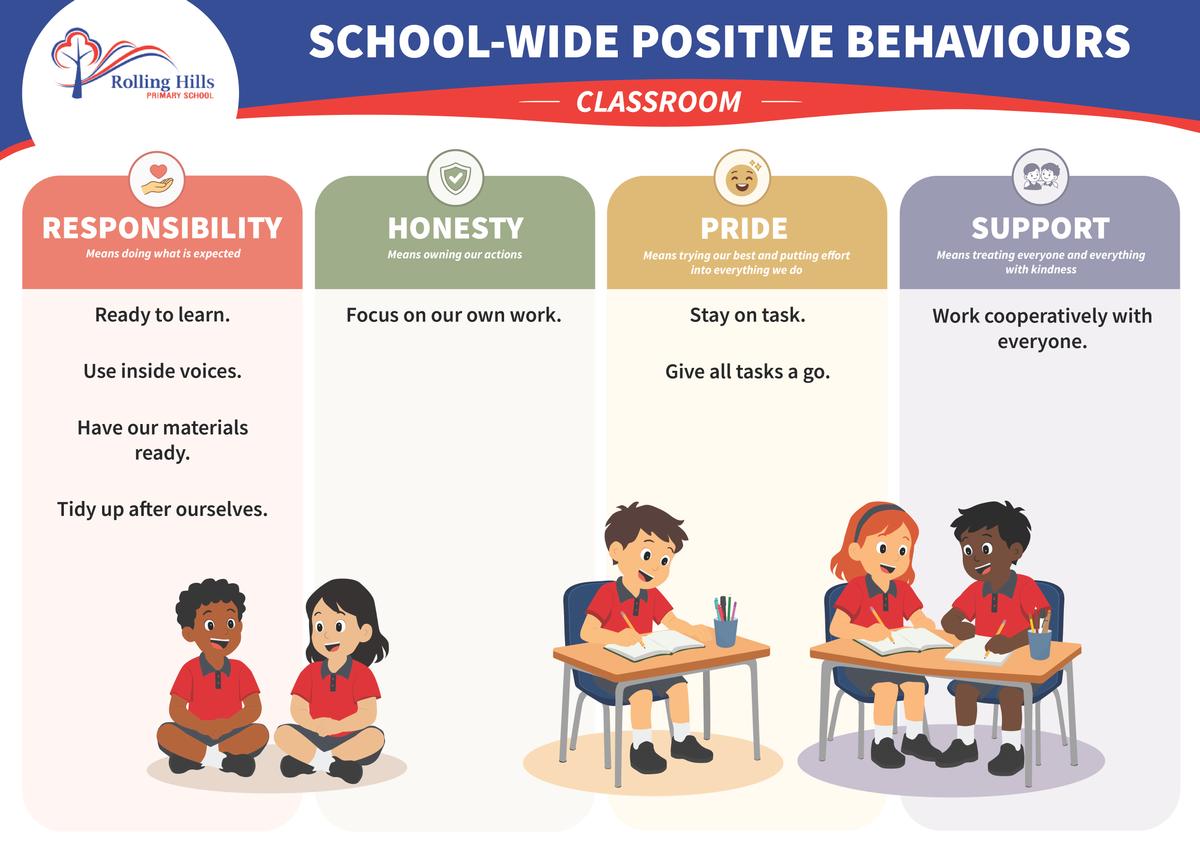 Rolling Hills
PRIMARY SCHOOL

SCHOOL-WIDE POSITIVE BEHAVIOURS

CLASSROOM

RESPONSIBILITY
Means doing what is expected

Ready to learn.

Use inside voices.

Have our materials ready.

Tidy up after ourselves.

HONESTY
Means owning our actions

Focus on our own work.

PRIDE
Means trying our best and putting effort into everything we do

Stay on task.

Give all tasks a go.

SUPPORT
Means treating everyone and everything with kindness

Work cooperatively with everyone.